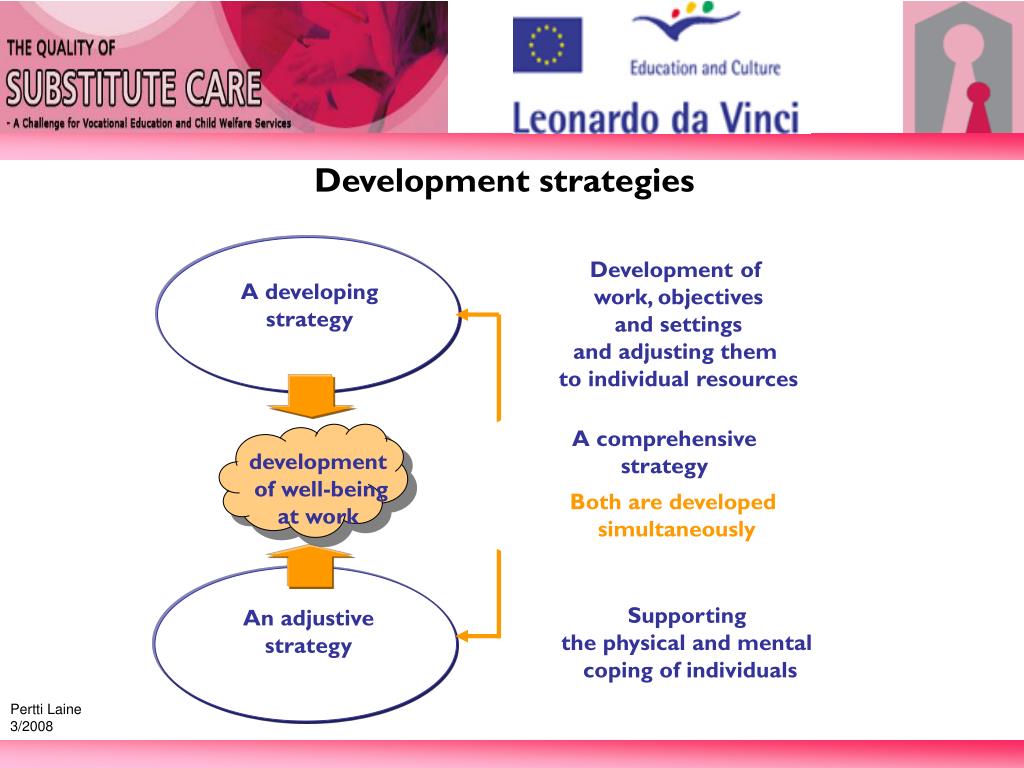 THE QUALITY OF
SUBSTITUTE CARE
- A Challenge for Vocational Education and Child Welfare Services

Education and Culture
Leonardo da Vinci

Development strategies

A developing strategy

development of well-being at work

An adjustive strategy

Development of work, objectives and settings and adjusting them to individual resources

A comprehensive strategy

Both are developed simultaneously

Supporting the physical and mental coping of individuals

Pertti Laine
3/2008